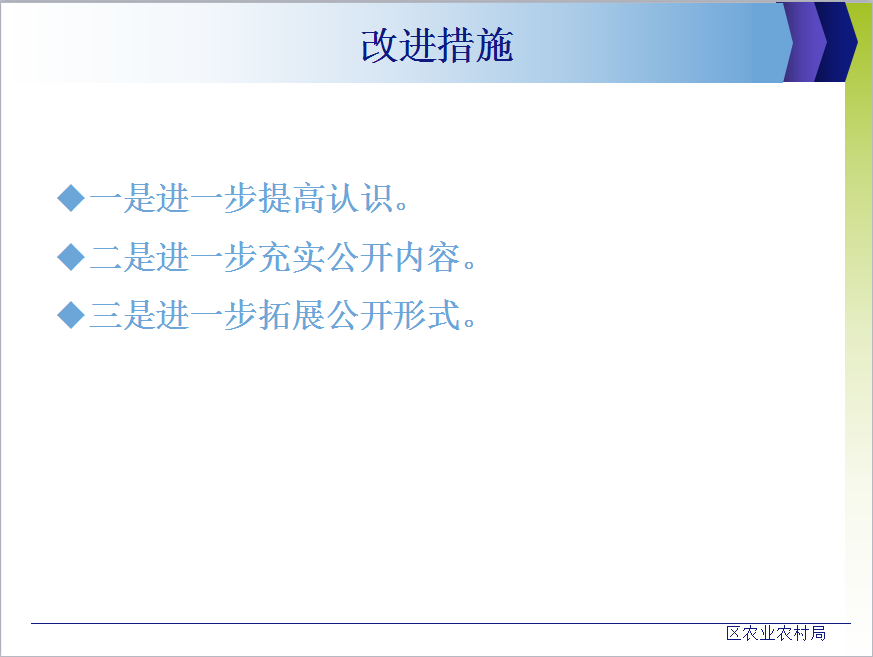 改进措施

◆一是进一步提高认识。

◆二是进一步充实公开内容。

◆三是进一步拓展公开形式。

区农业农村局